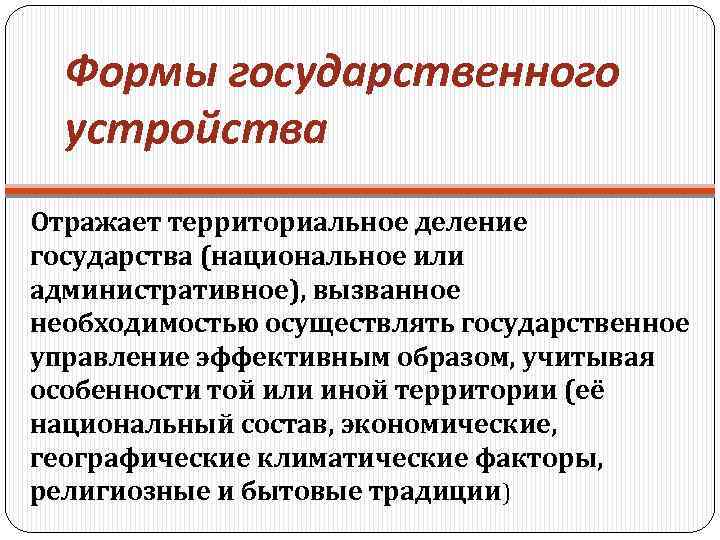 Формы государственного устройства

Отражает территориальное деление государства (национальное или административное), вызванное необходимостью осуществлять государственное управление эффективным образом, учитывая особенности той или иной территории (её национальный состав, экономические, географические климатические факторы, религиозные и бытовые традиции)